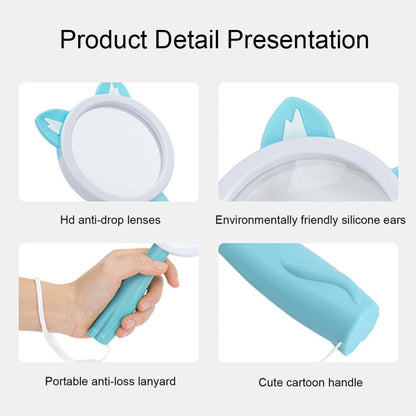 Product Detail Presentation

Hd anti-drop lenses

Environmentally friendly silicone ears

Portable anti-loss lanyard

Cute cartoon handle